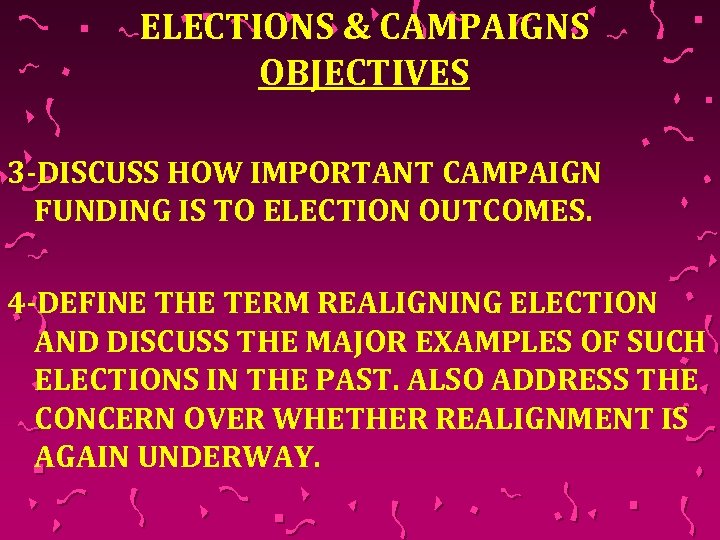 ELECTIONS & CAMPAIGNS
OBJECTIVES

3-DISCUSS HOW IMPORTANT CAMPAIGN FUNDING IS TO ELECTION OUTCOMES.

4-DEFINE THE TERM REALIGNING ELECTION AND DISCUSS THE MAJOR EXAMPLES OF SUCH ELECTIONS IN THE PAST. ALSO ADDRESS THE CONCERN OVER WHETHER REALIGNMENT IS AGAIN UNDERWAY.